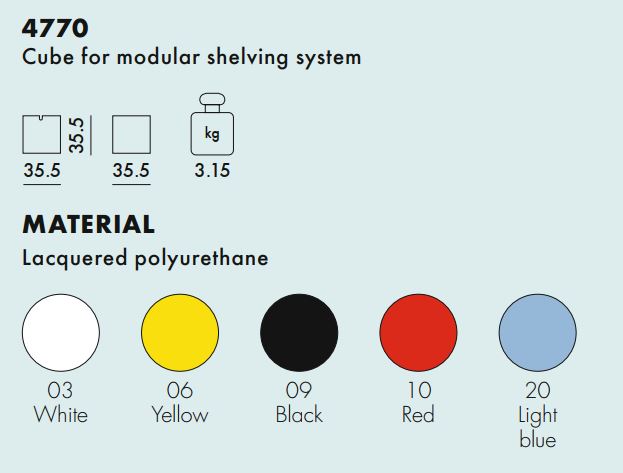 4770
Cube for modular shelving system

35.5
35.5
35.5
kg
3.15

MATERIAL
Lacquered polyurethane

03
White

06
Yellow

09
Black

10
Red

20
Light blue